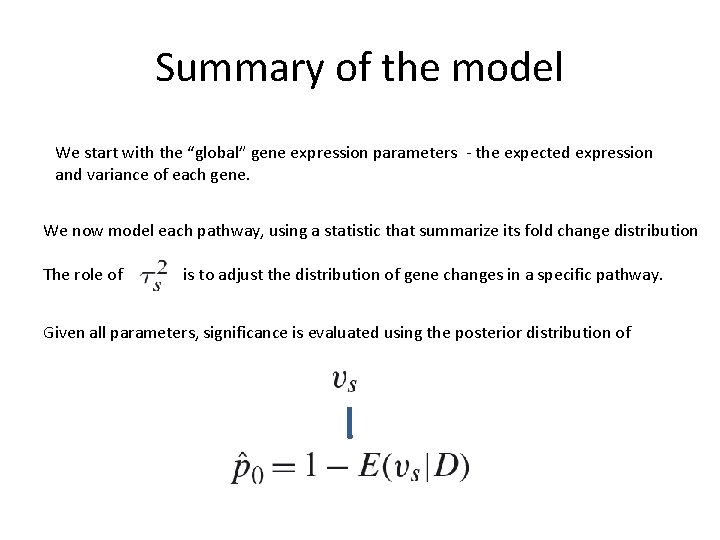 Summary of the model

We start with the “global” gene expression parameters - the expected expression and variance of each gene.

We now model each pathway, using a statistic that summarize its fold change distribution

The role of $\tau_s^2$ is to adjust the distribution of gene changes in a specific pathway.

Given all parameters, significance is evaluated using the posterior distribution of

$v_s$

$\hat{p}_0 = 1 - E(v_s|D)$